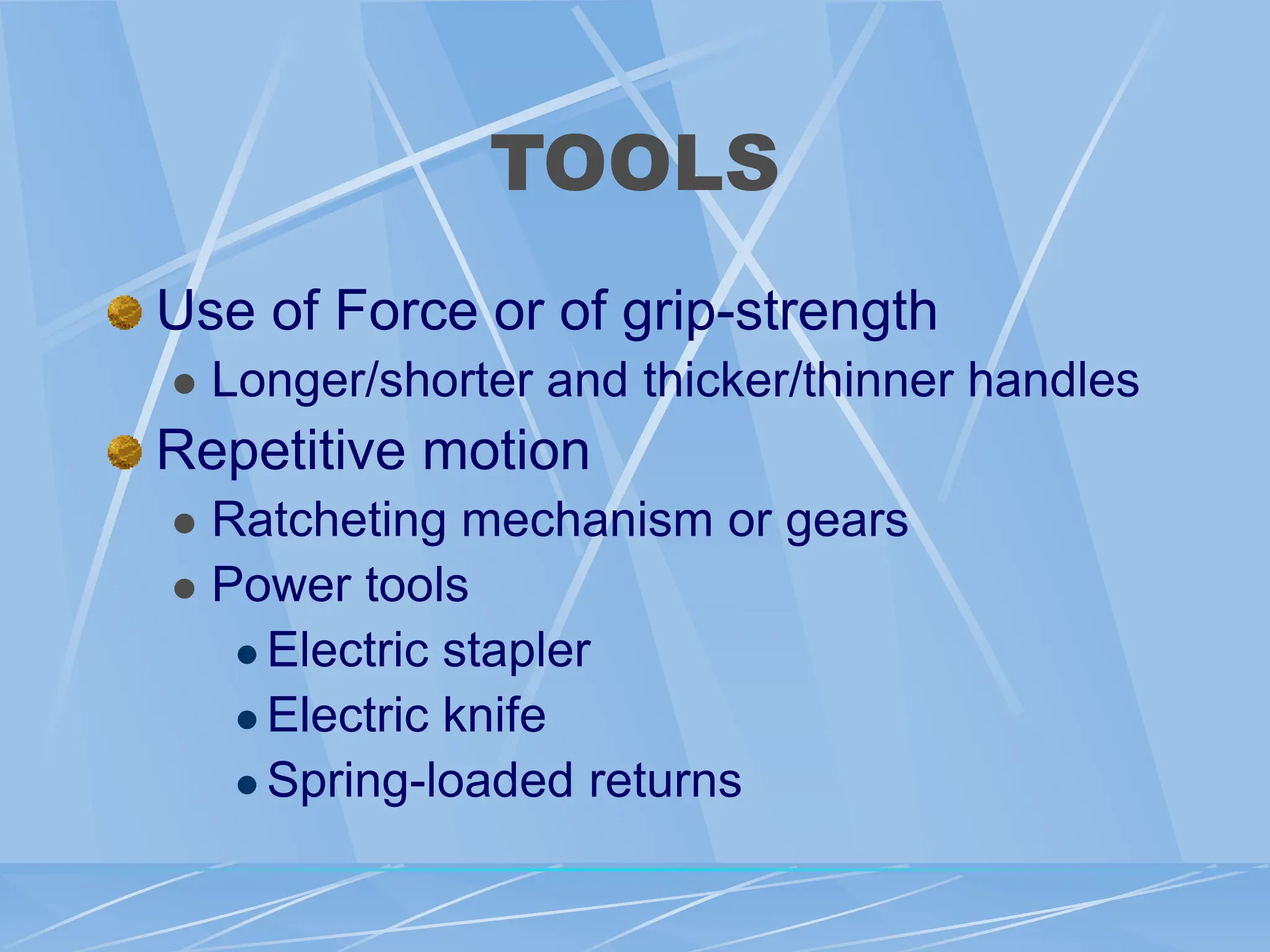 TOOLS

- Use of Force or of grip-strength
  - Longer/shorter and thicker/thinner handles
- Repetitive motion
  - Ratcheting mechanism or gears
  - Power tools
    - Electric stapler
    - Electric knife
    - Spring-loaded returns